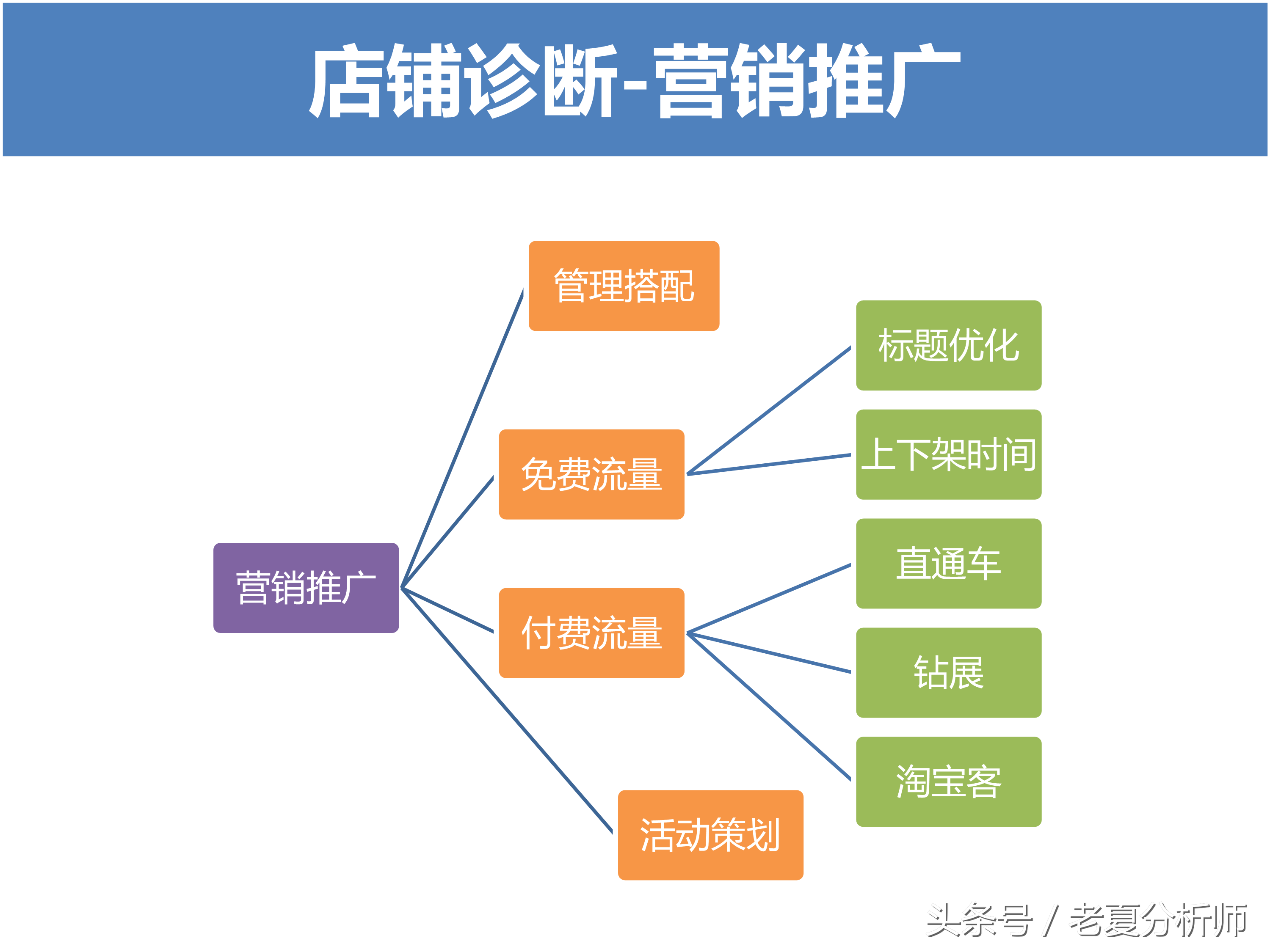 店铺诊断-营销推广

营销推广

管理搭配

免费流量

付费流量

活动策划

标题优化

上下架时间

直通车

钻展

淘宝客

头条号 / 老夏分析师